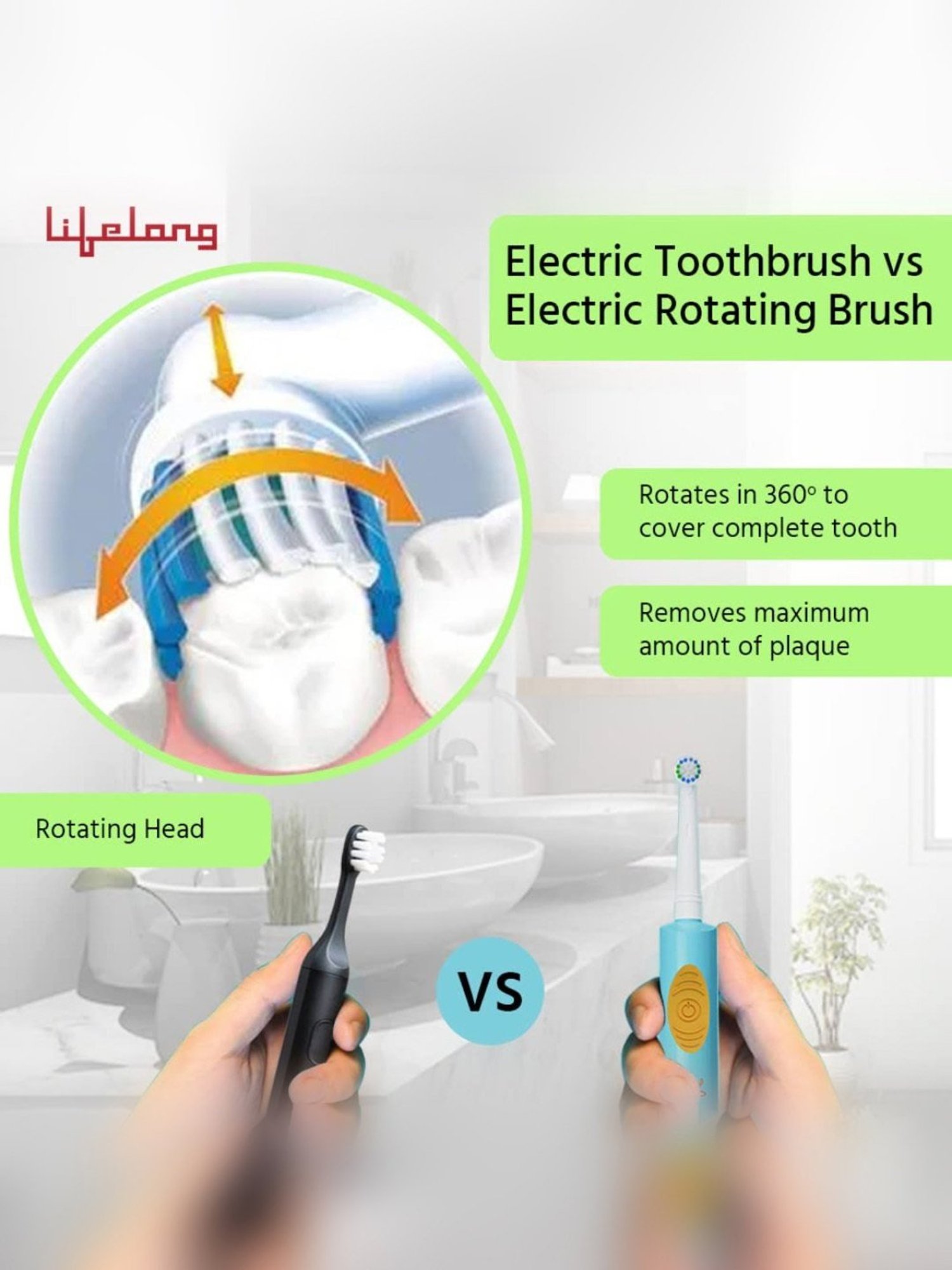 Lifelong

Electric Toothbrush vs Electric Rotating Brush

Rotates in 360° to cover complete tooth

Removes maximum amount of plaque

Rotating Head

VS